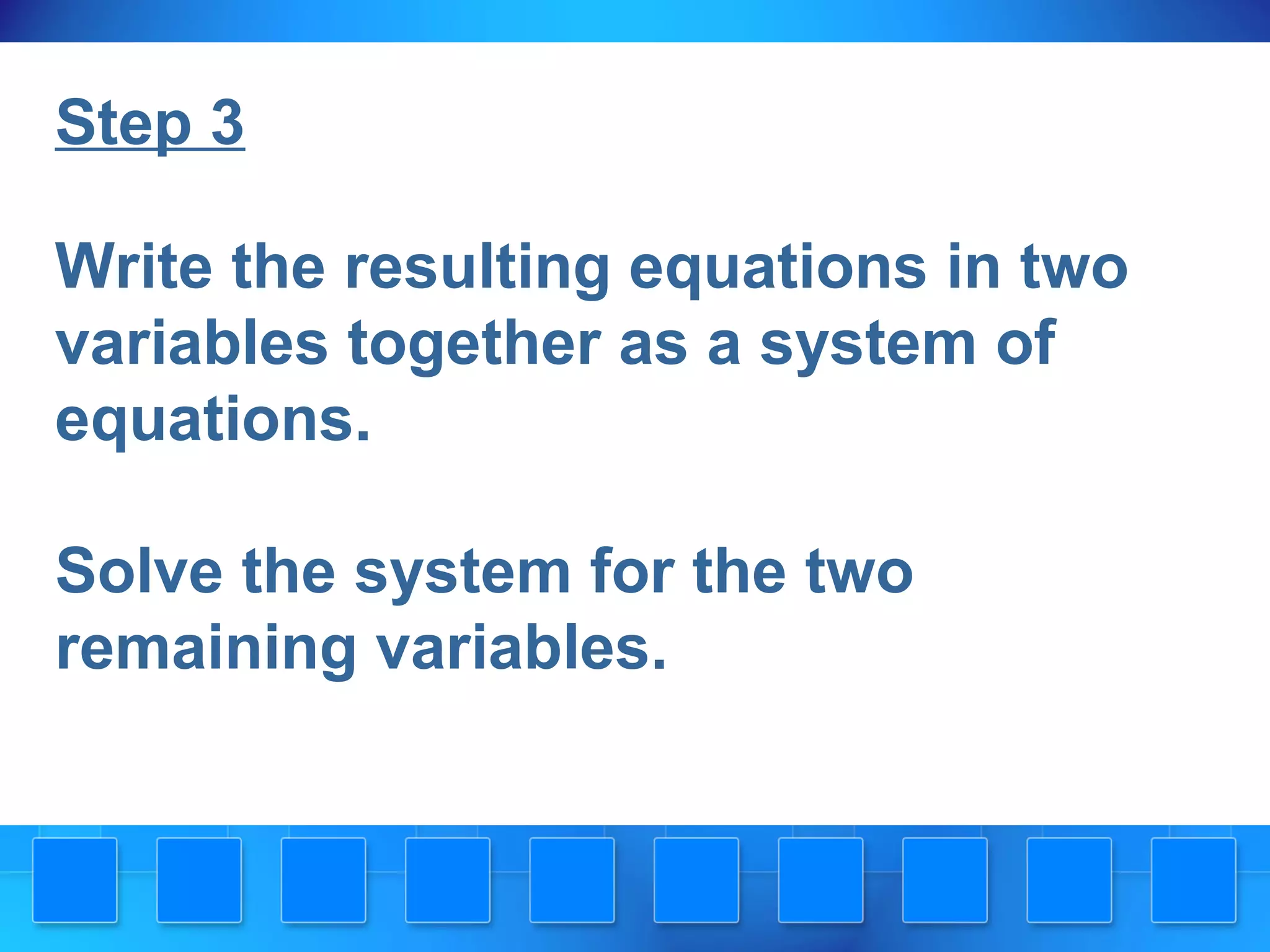 Step 3

Write the resulting equations in two variables together as a system of equations.

Solve the system for the two remaining variables.